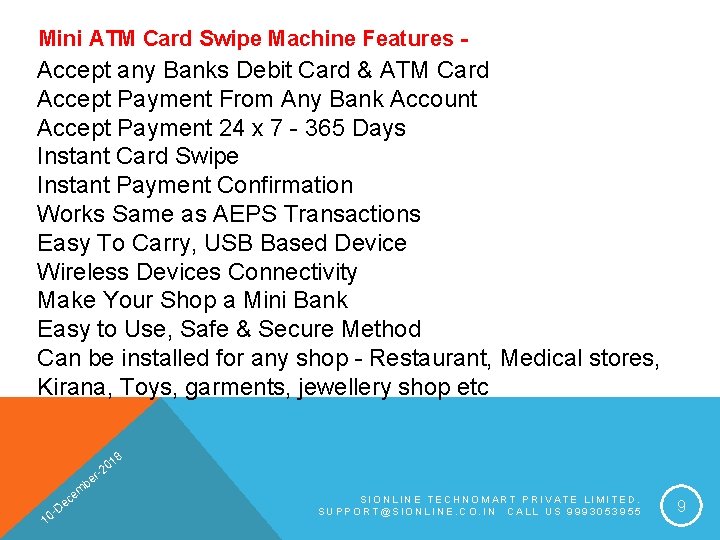 Mini ATM Card Swipe Machine Features -

Accept any Banks Debit Card & ATM Card
Accept Payment From Any Bank Account
Accept Payment 24 x 7 - 365 Days
Instant Card Swipe
Instant Payment Confirmation
Works Same as AEPS Transactions
Easy To Carry, USB Based Device
Wireless Devices Connectivity
Make Your Shop a Mini Bank
Easy to Use, Safe & Secure Method
Can be installed for any shop - Restaurant, Medical stores, Kirana, Toys, garments, jewellery shop etc

10-December-2018

SIONLINE TECHNOMART PRIVATE LIMITED. SUPPORT@SIONLINE.CO.IN CALL US 9993053955

9